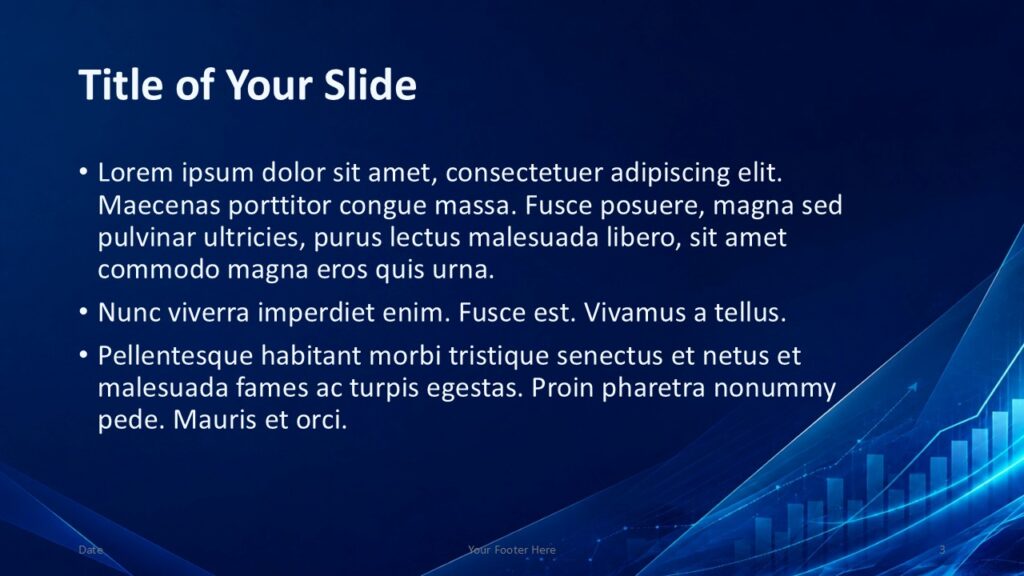 Title of Your Slide

• Lorem ipsum dolor sit amet, consectetuer adipiscing elit. Maecenas porttitor congue massa. Fusce posuere, magna sed pulvinar ultricies, purus lectus malesuada libero, sit amet commodo magna eros quis urna.

• Nunc viverra imperdiet enim. Fusce est. Vivamus a tellus.

• Pellentesque habitant morbi tristique senectus et netus et malesuada fames ac turpis egestas. Proin pharetra nonummy pede. Mauris et orci.

Date

Your Footer Here

3